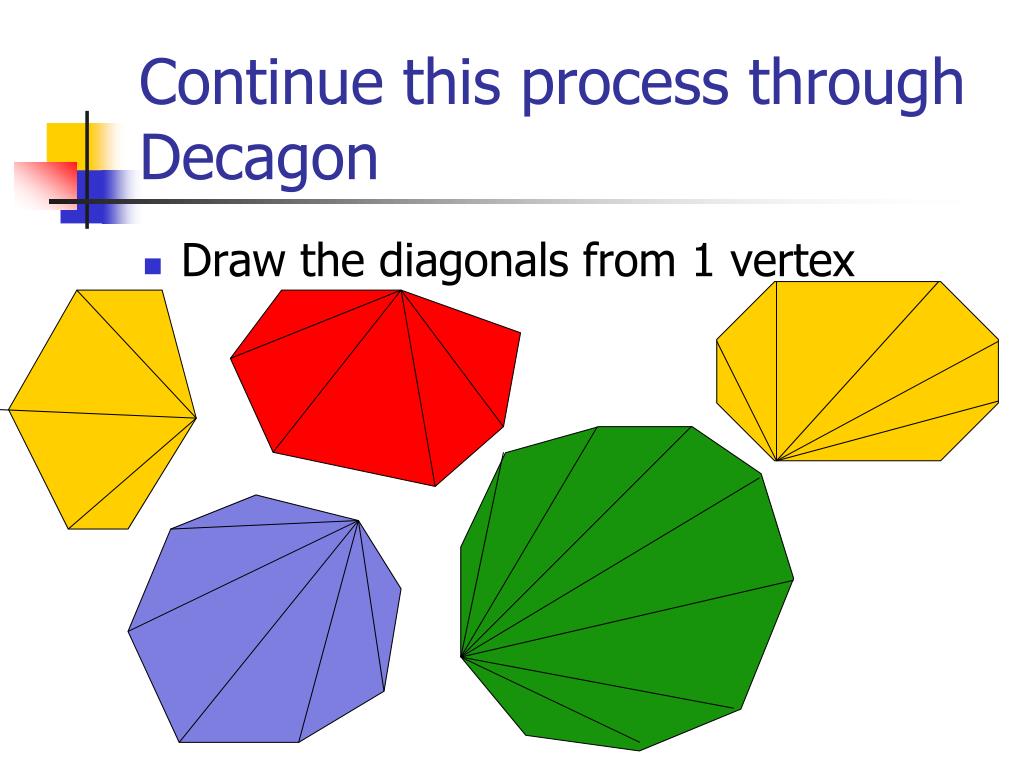 Continue this process through Decagon

Draw the diagonals from 1 vertex